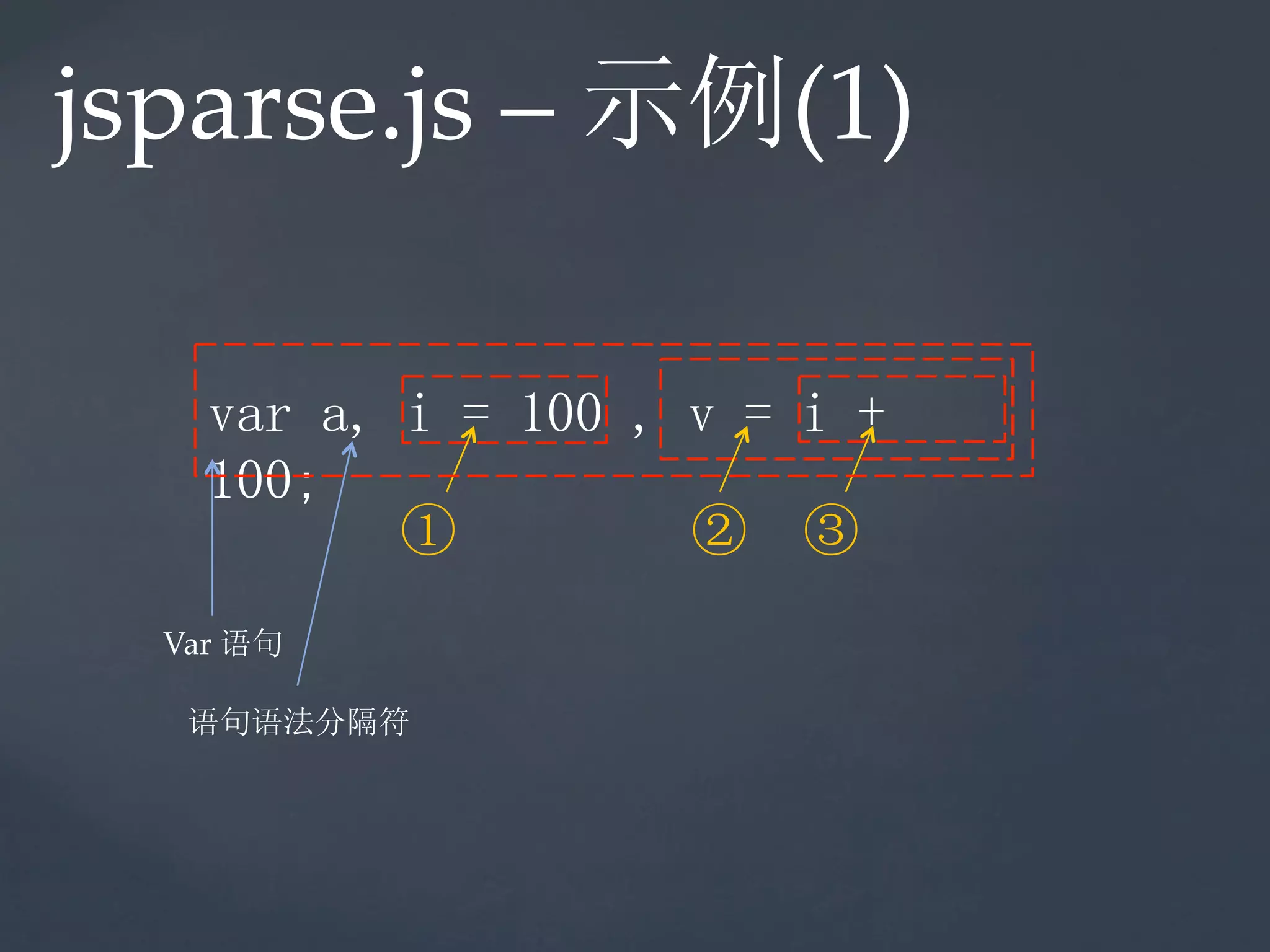 jsparse.js – 示例(1)

var a, i = 100 , v = i + 100;

①

②

③

Var 语句

语句语法分隔符